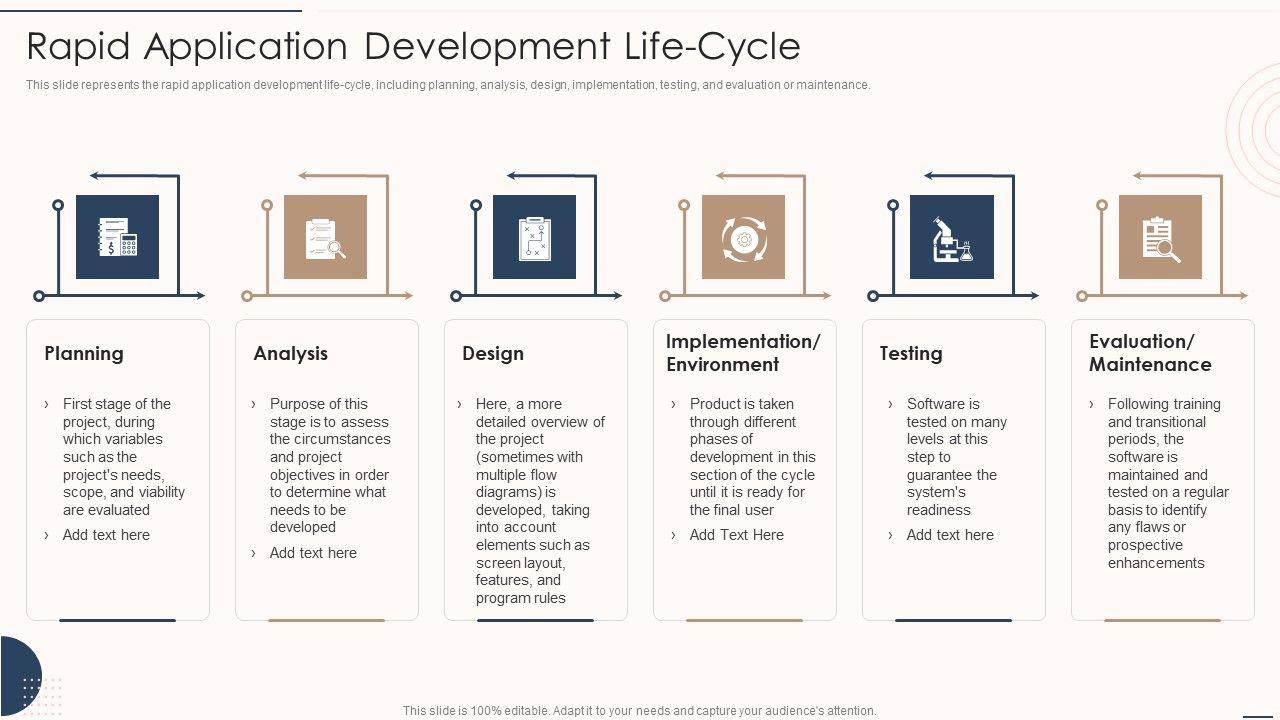 Rapid Application Development Life-Cycle

This slide represents the rapid application development life-cycle, including planning, analysis, design, implementation, testing, and evaluation or maintenance.

Planning

› First stage of the project, during which variables such as the project's needs, scope, and viability are evaluated

› Add text here

Analysis

› Purpose of this stage is to assess the circumstances and project objectives in order to determine what needs to be developed

› Add text here

Design

› Here, a more detailed overview of the project (sometimes with multiple flow diagrams) is developed, taking into account elements such as screen layout, features, and program rules

Implementation/ Environment

› Product is taken through different phases of development in this section of the cycle until it is ready for the final user

› Add Text Here

Testing

› Software is tested on many levels at this step to guarantee the system's readiness

› Add text here

Evaluation/ Maintenance

› Following training and transitional periods, the software is maintained and tested on a regular basis to identify any flaws or prospective enhancements

This slide is 100% editable. Adapt it to your needs and capture your audience's attention.